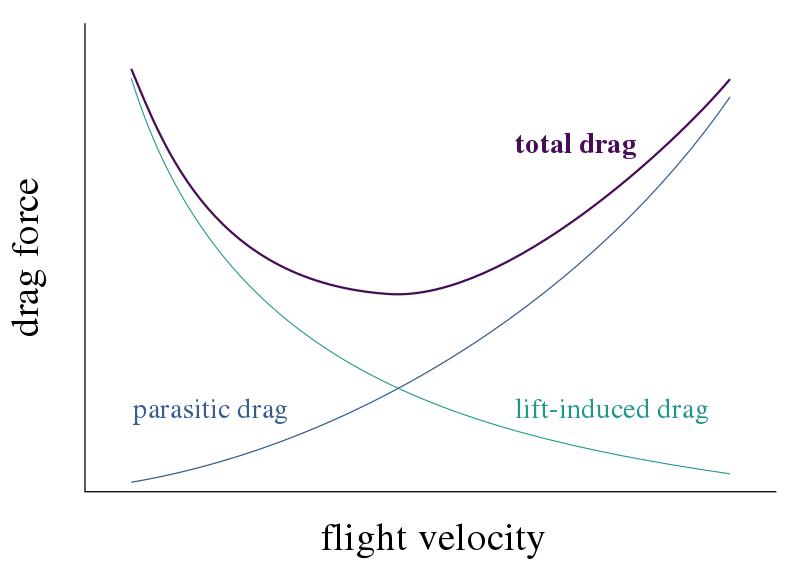 drag force

total drag

parasitic drag

lift-induced drag

flight velocity